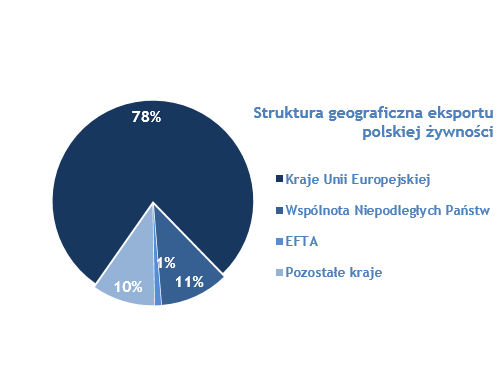 78%

1%

11%

10%

Struktura geograficzna eksportu polskiej żywności

Kraje Unii Europejskiej

Wspólnota Niepodległych Państw

EFTA

Pozostałe kraje